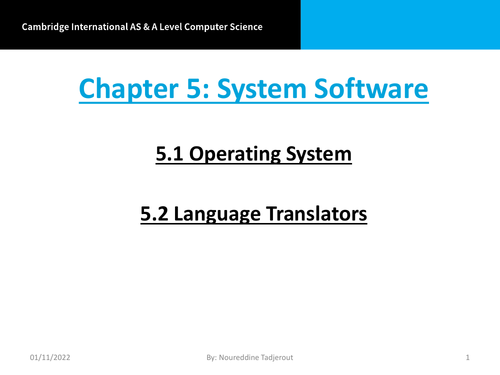 Cambridge International AS & A Level Computer Science

Chapter 5: System Software

5.1 Operating System

5.2 Language Translators

01/11/2022

By: Noureddine Tadjerout

1